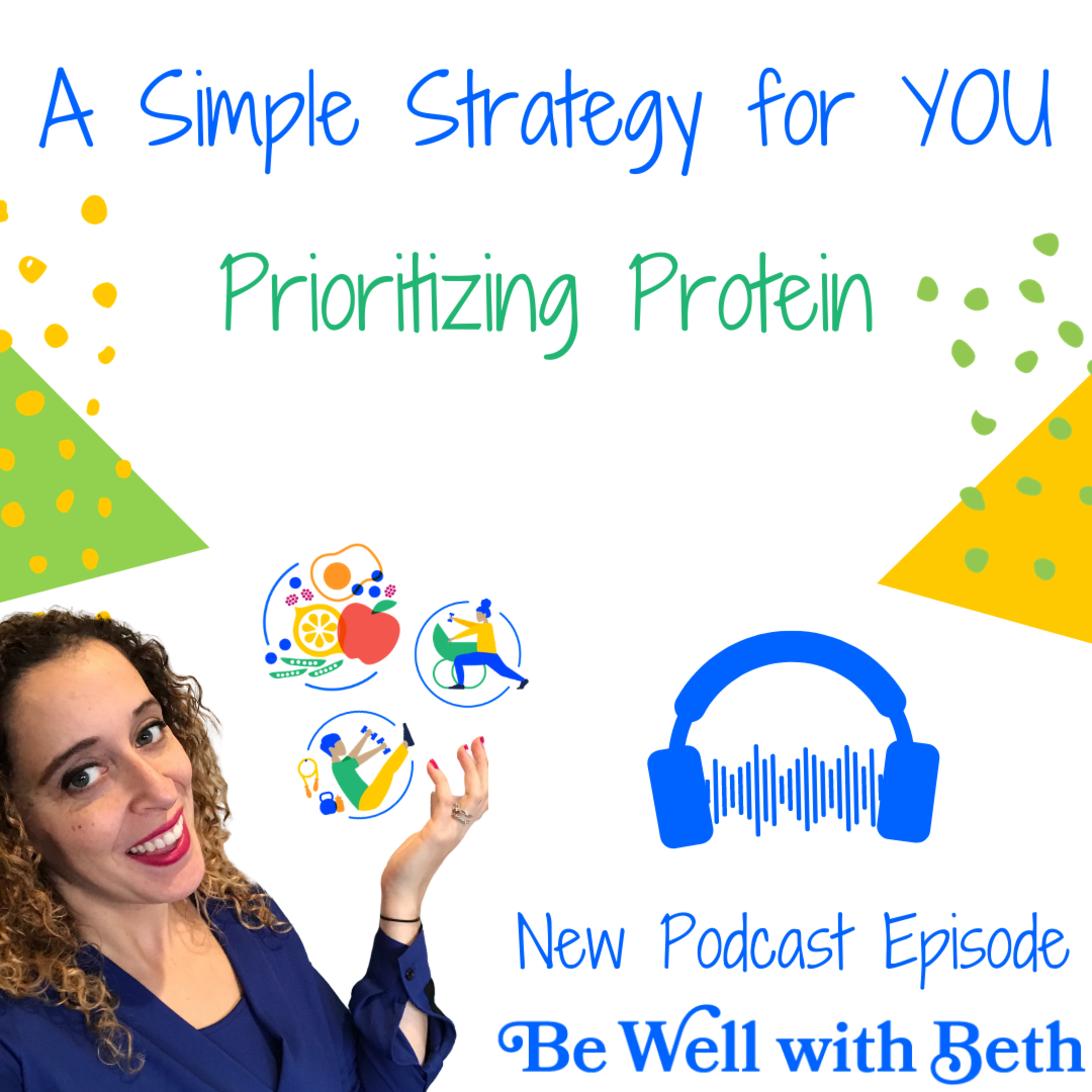 A Simple Strategy for YOU

Prioritizing Protein

New Podcast Episode

Be Well with Beth